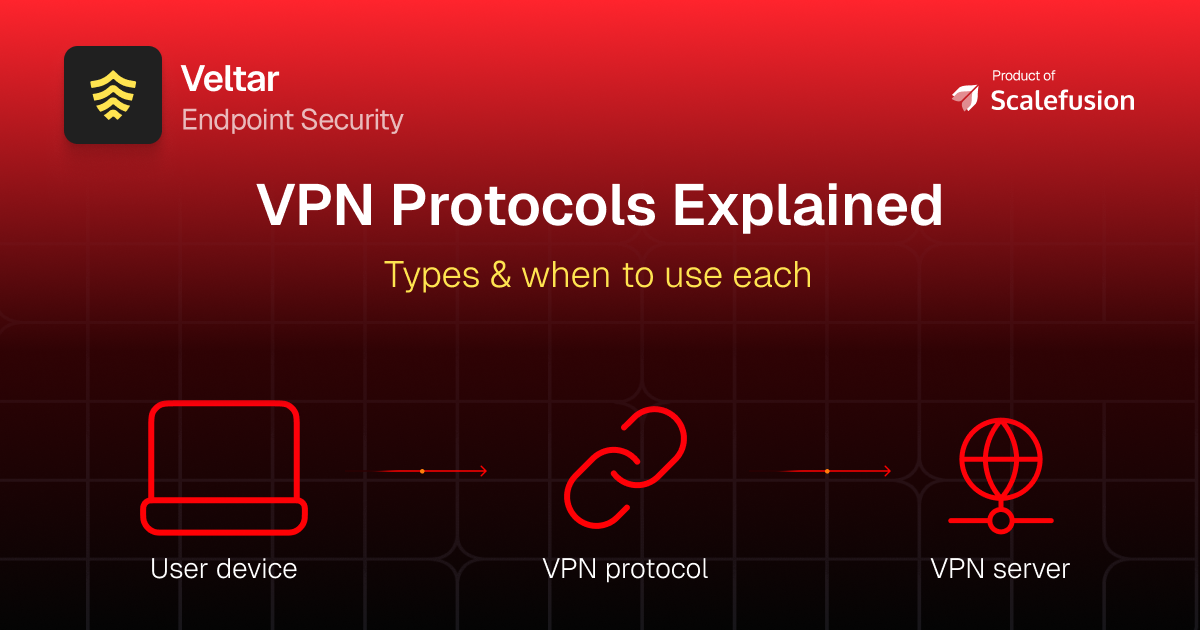 Veltar
Endpoint Security

Product of
Scalefusion

VPN Protocols Explained

Types & when to use each

User device

VPN protocol

VPN server